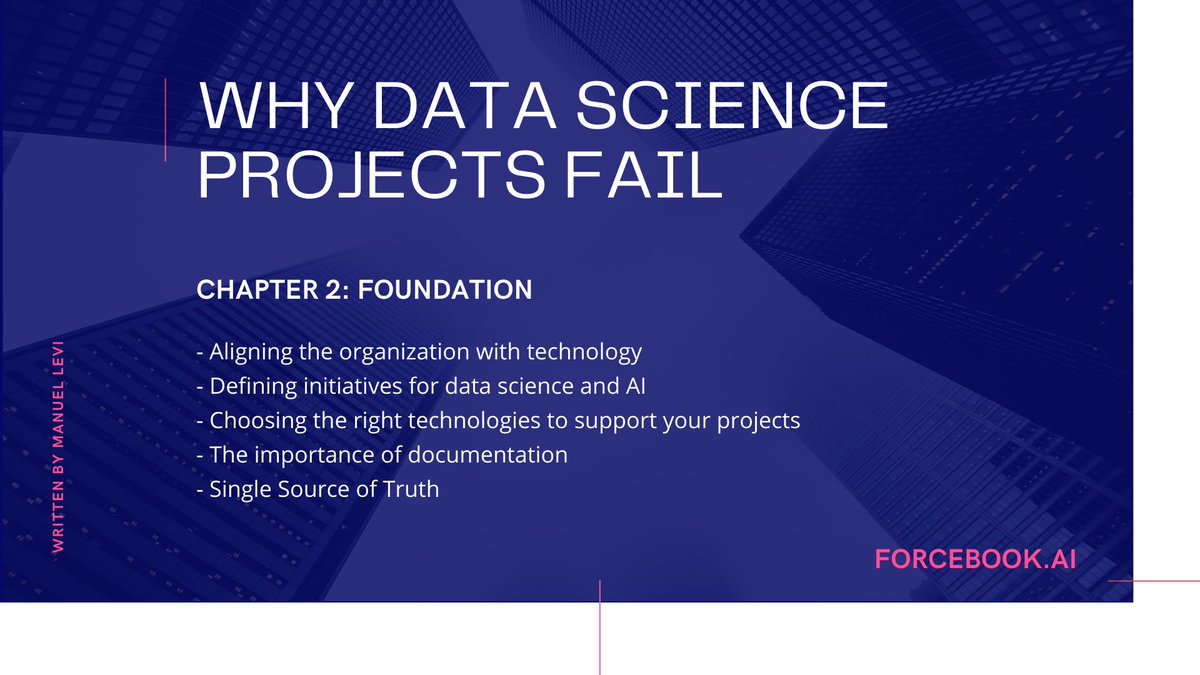 WHY DATA SCIENCE PROJECTS FAIL

CHAPTER 2: FOUNDATION

- Aligning the organization with technology
- Defining initiatives for data science and AI
- Choosing the right technologies to support your projects
- The importance of documentation
- Single Source of Truth

WRITTEN BY MANUEL LEVI

FORCEBOOK.AI